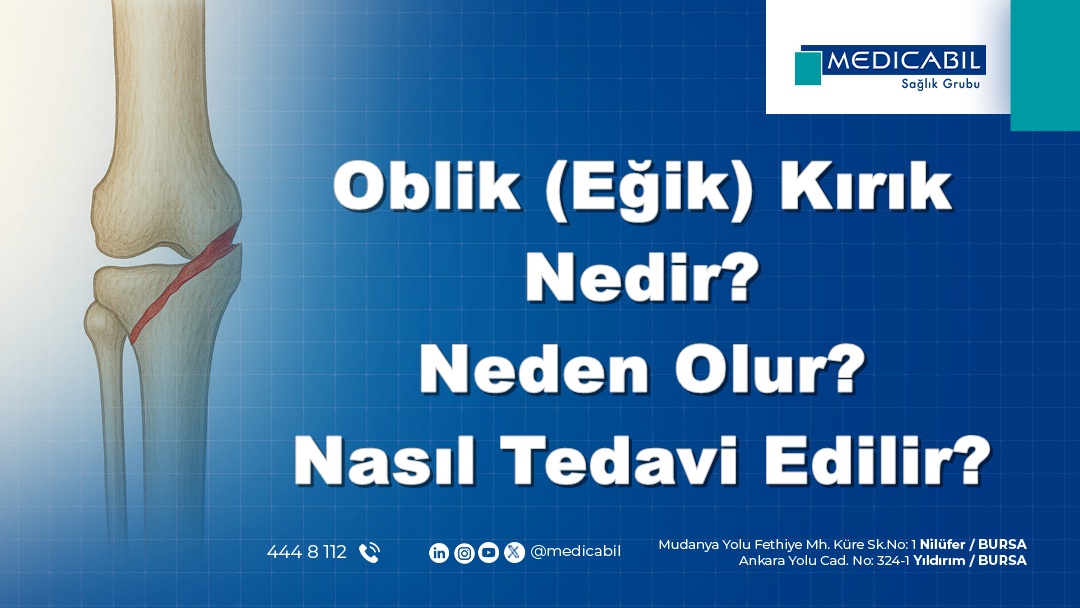 MEDICABIL
Sağlık Grubu

Oblik (Eğik) Kırık Nedir? Neden Olur? Nasıl Tedavi Edilir?

444 8 112

@medicabil

Mudanya Yolu Fethiye Mh. Küre Sk.No: 1 Nilüfer / BURSA
Ankara Yolu Cad. No: 324-1 Yıldırım / BURSA